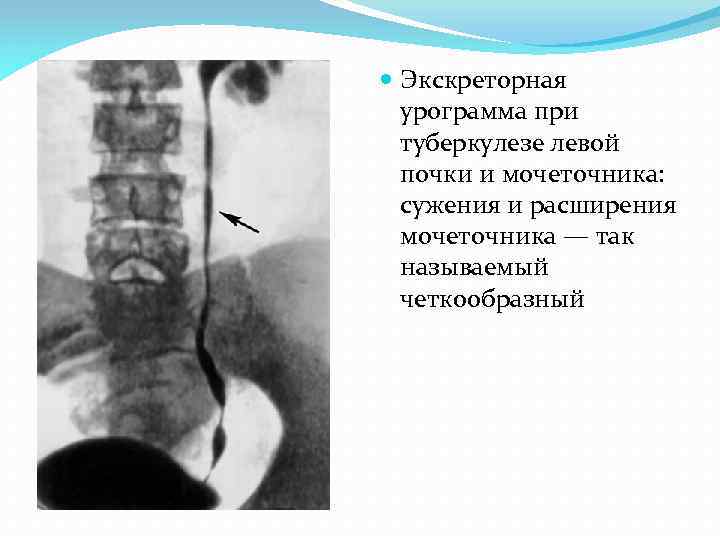 Экскреторная урограмма при туберкулезе левой почки и мочеточника: сужения и расширения мочеточника — так называемый четкообразный